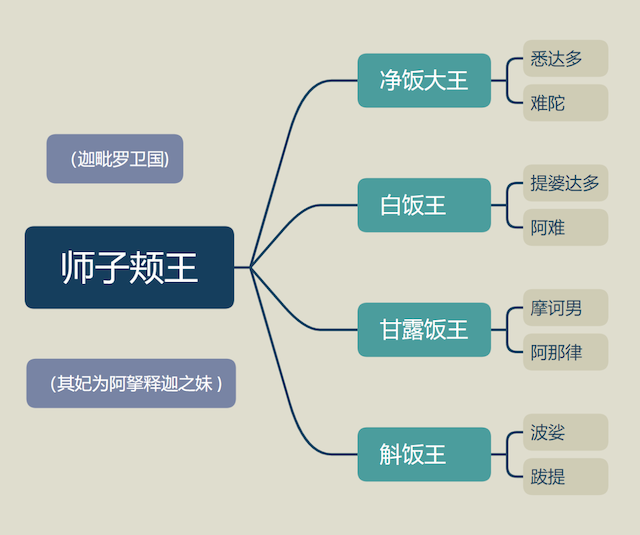 （迦毗罗卫国）

师子颊王

（其妃为阿拏释迦之妹 ）

净饭大王

悉达多

难陀

白饭王

提婆达多

阿难

甘露饭王

摩诃男

阿那律

斛饭王

波娑

跋提